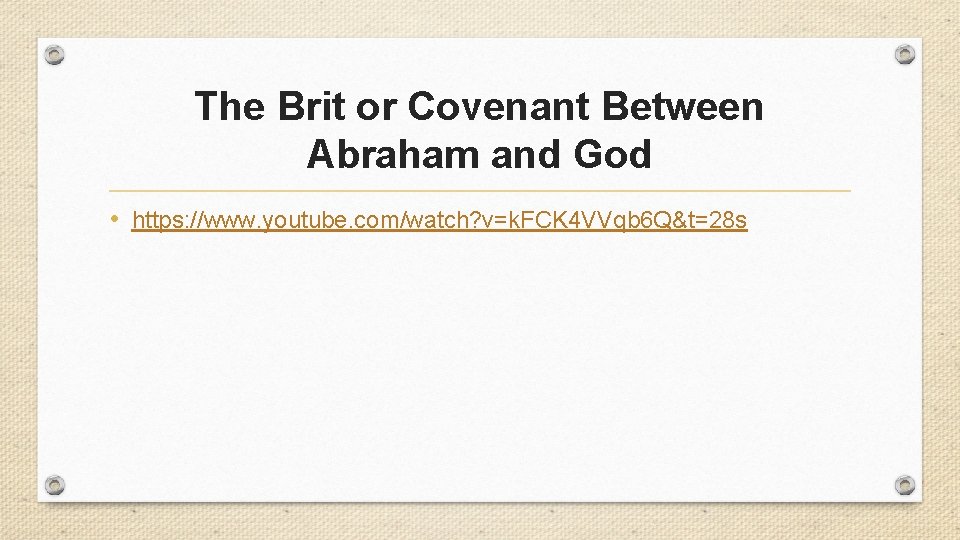 The Brit or Covenant Between Abraham and God

• https://www.youtube.com/watch?v=kFCK4VVqb6Q&t=28s